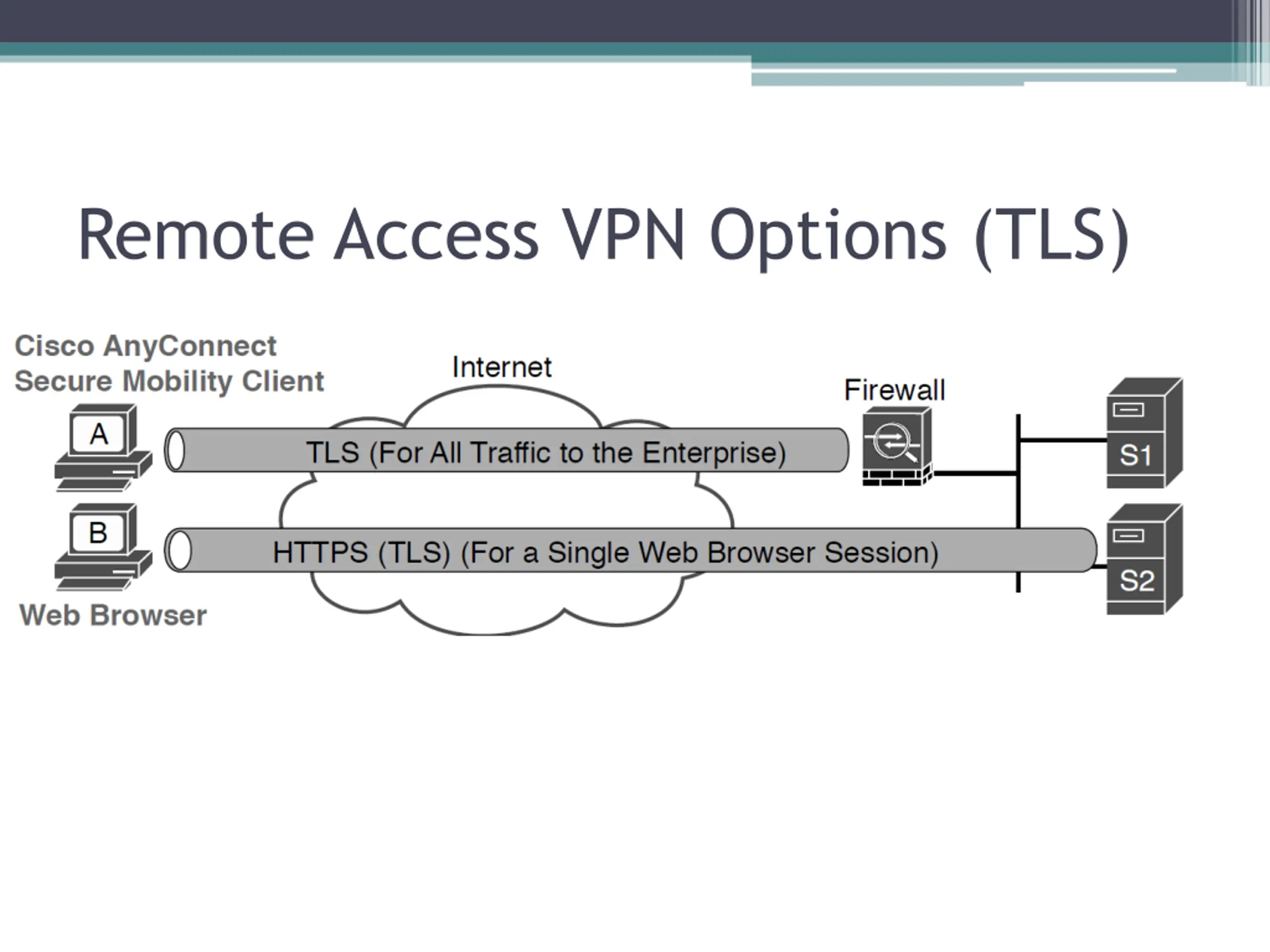 Remote Access VPN Options (TLS)

Cisco AnyConnect Secure Mobility Client

Internet

Firewall

A

TLS (For All Traffic to the Enterprise)

S1

B

HTTPS (TLS) (For a Single Web Browser Session)

S2

Web Browser